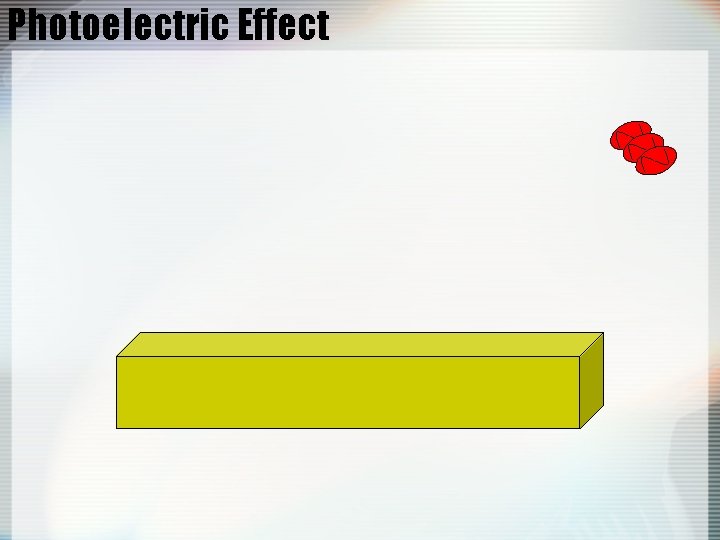 Photoelectric Effect